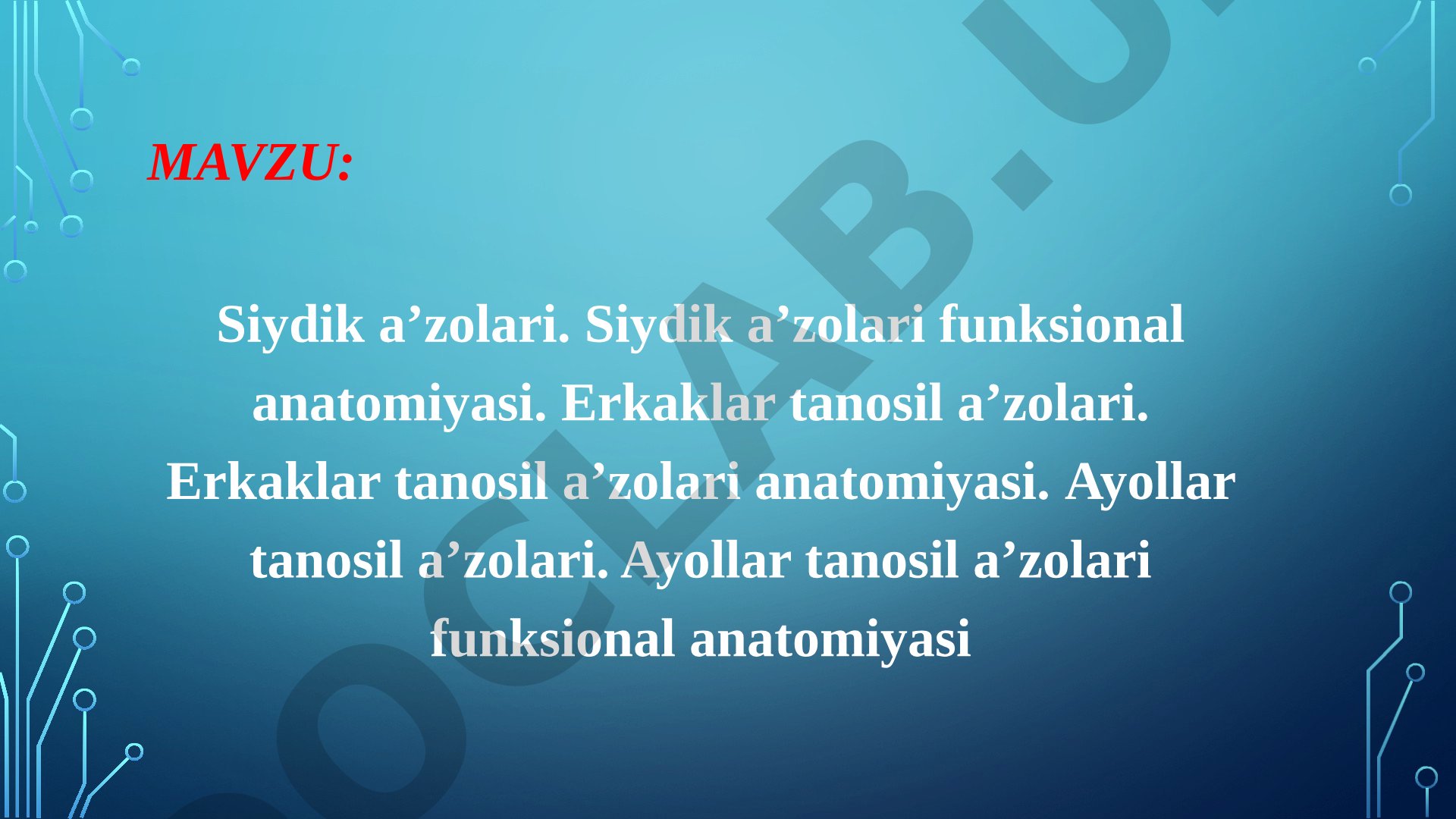 MAVZU:

Siydik a’zolari. Siydik a’zolari funksional anatomiyasi. Erkaklar tanosil a’zolari. Erkaklar tanosil a’zolari anatomiyasi. Ayollar tanosil a’zolari. Ayollar tanosil a’zolari funksional anatomiyasi

OCLAB.U